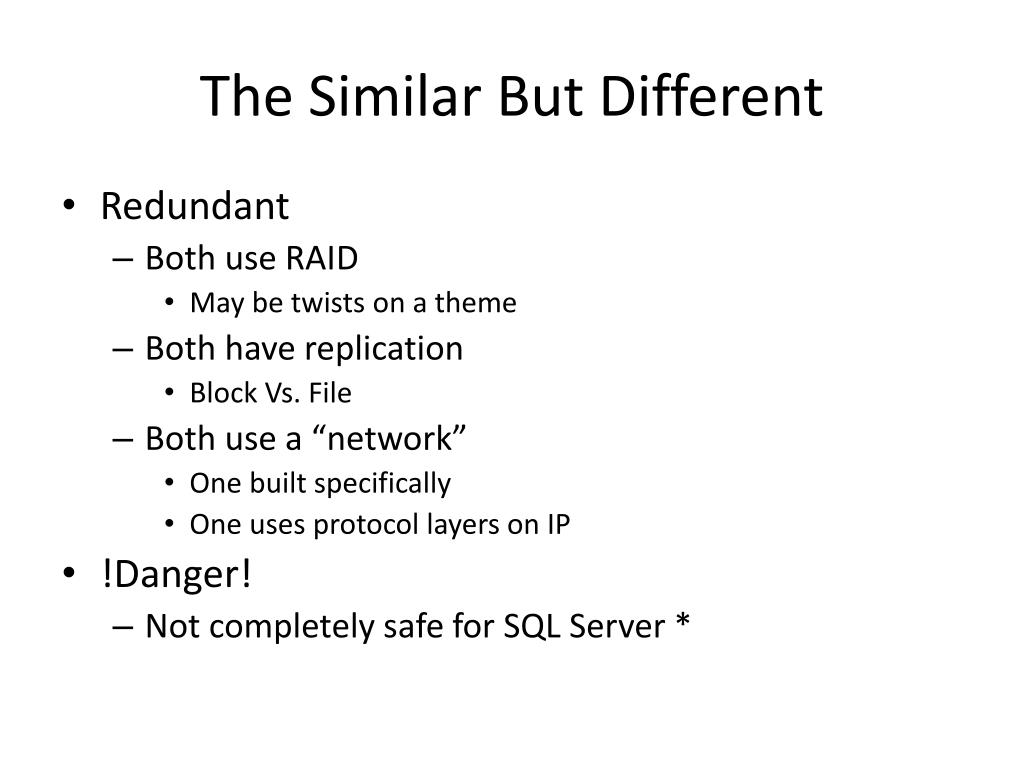 The Similar But Different

• Redundant
  – Both use RAID
    • May be twists on a theme
  – Both have replication
    • Block Vs. File
  – Both use a “network”
    • One built specifically
    • One uses protocol layers on IP
• !Danger!
  – Not completely safe for SQL Server *